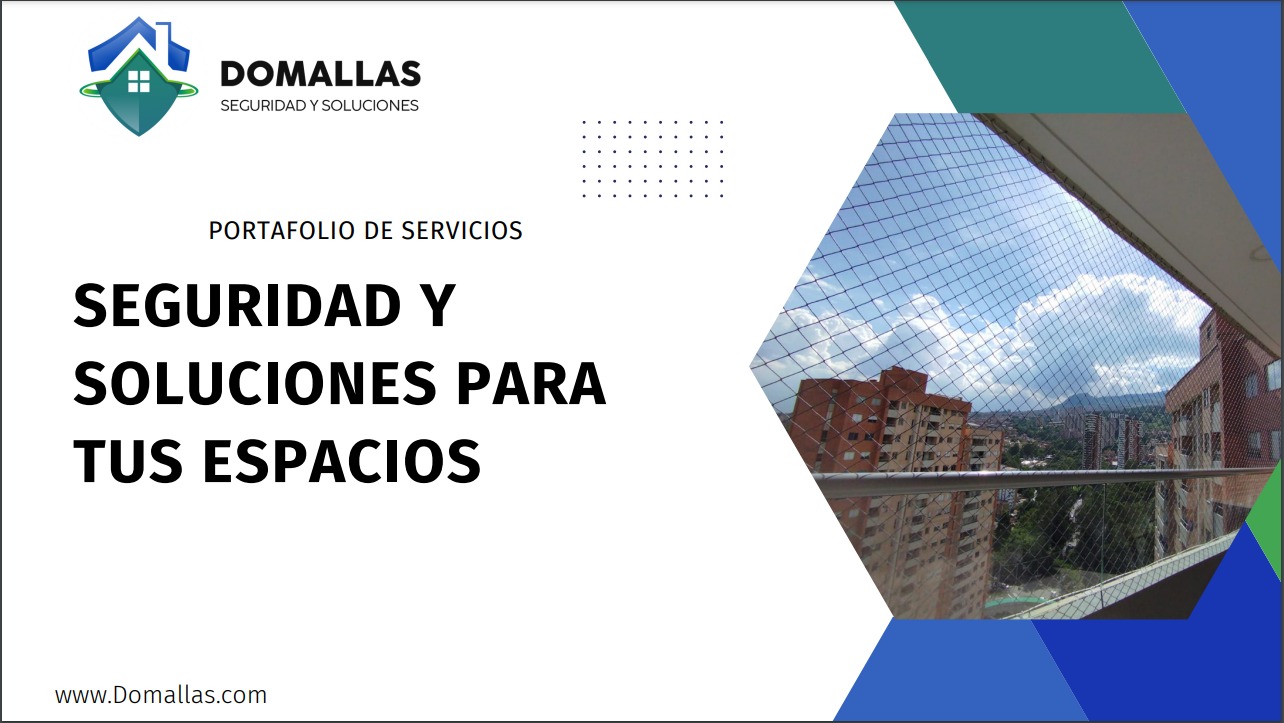 DOMALLAS
SEGURIDAD Y SOLUCIONES

PORTAFOLIO DE SERVICIOS

SEGURIDAD Y SOLUCIONES PARA TUS ESPACIOS

www.Domallas.com